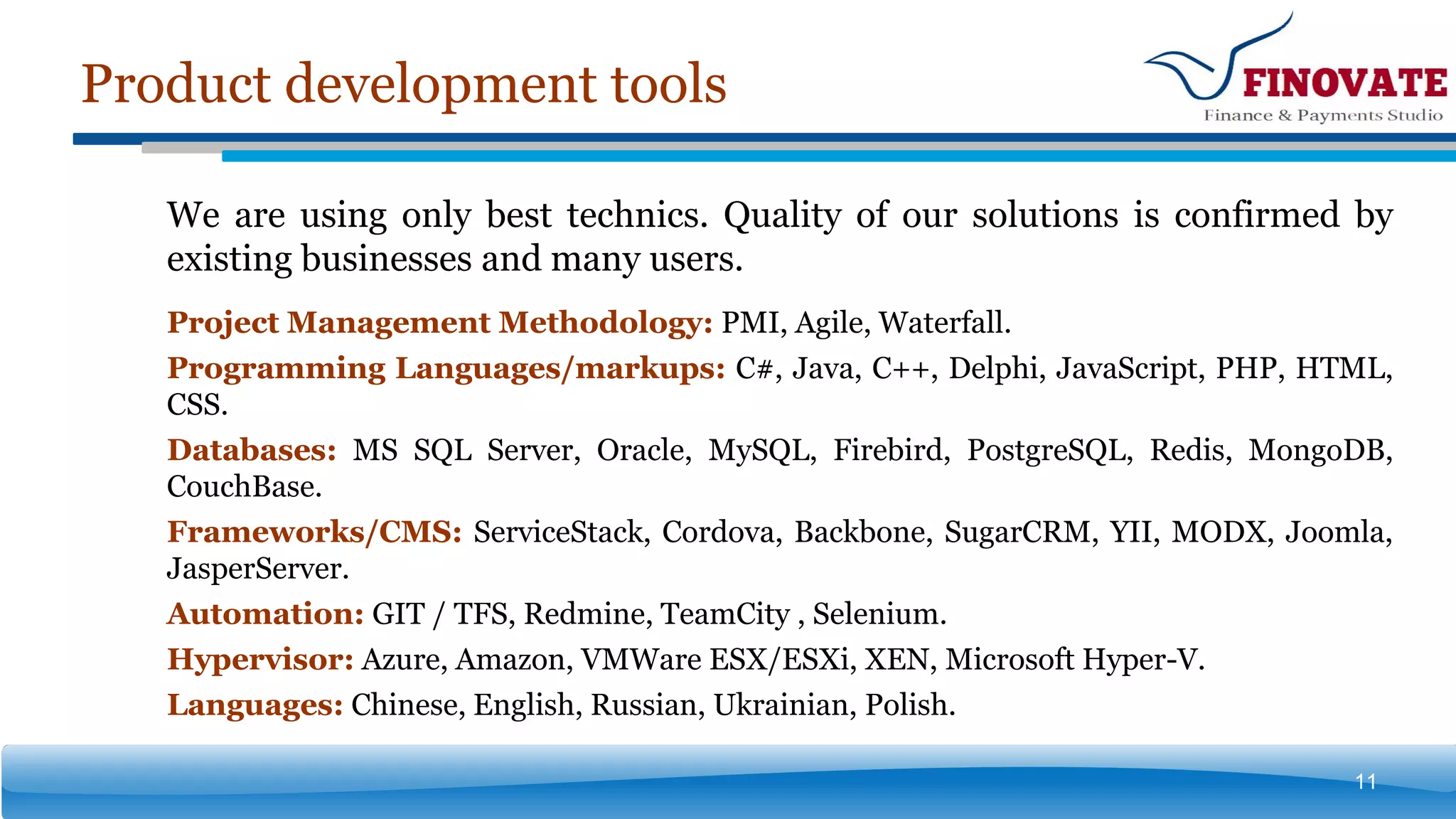 Product development tools

FINOVATE
Finance & Payments Studio

We are using only best technics. Quality of our solutions is confirmed by existing businesses and many users.

Project Management Methodology: PMI, Agile, Waterfall.

Programming Languages/markups: C#, Java, C++, Delphi, JavaScript, PHP, HTML, CSS.

Databases: MS SQL Server, Oracle, MySQL, Firebird, PostgreSQL, Redis, MongoDB, CouchBase.

Frameworks/CMS: ServiceStack, Cordova, Backbone, SugarCRM, YII, MODX, Joomla, JasperServer.

Automation: GIT / TFS, Redmine, TeamCity , Selenium.

Hypervisor: Azure, Amazon, VMWare ESX/ESXi, XEN, Microsoft Hyper-V.

Languages: Chinese, English, Russian, Ukrainian, Polish.

11